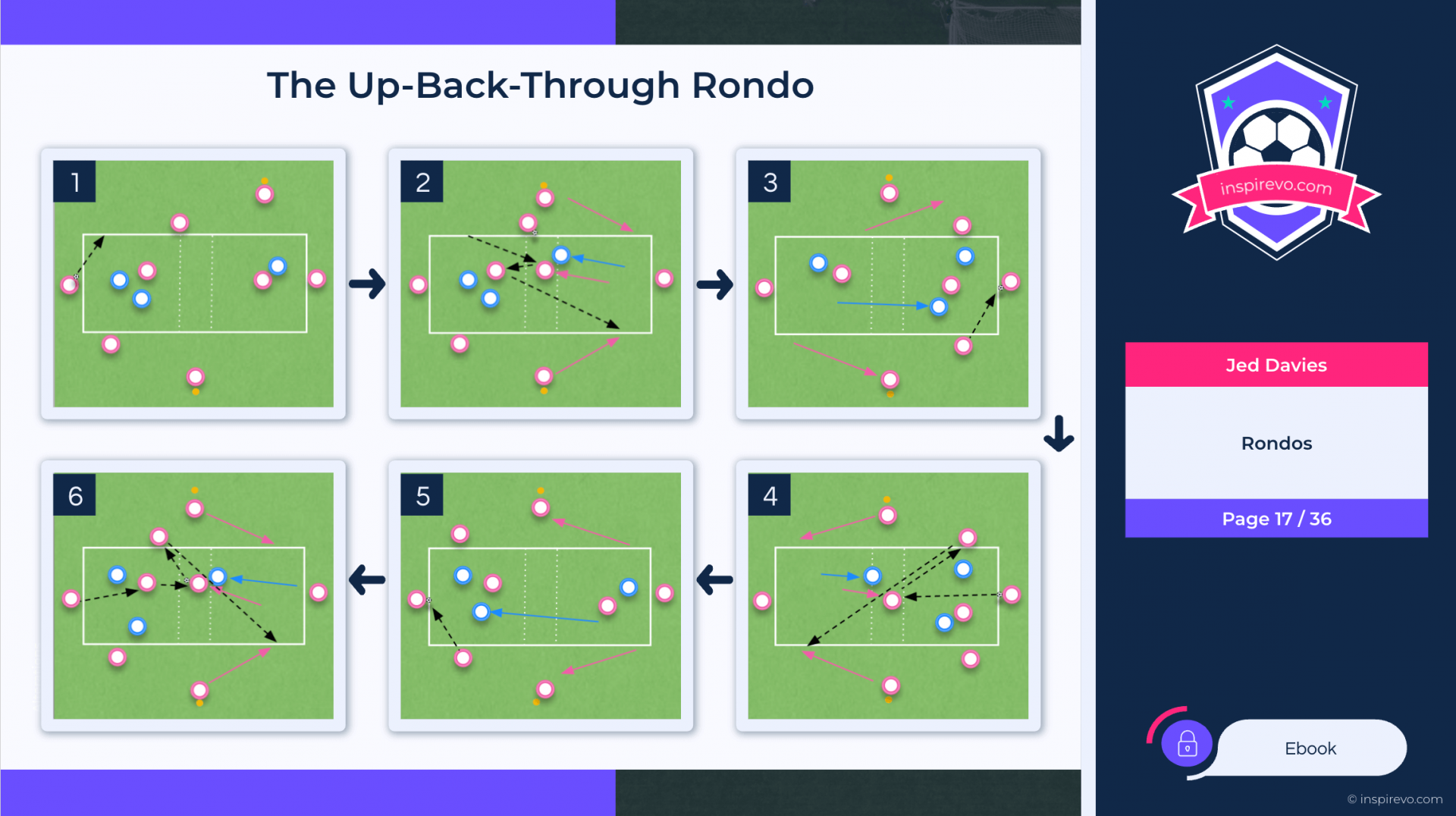 The Up-Back-Through Rondo

1

2

3

6

5

4

inspirevo.com

Jed Davies

Rondos

Page 17 / 36

Ebook

© inspirevo.com